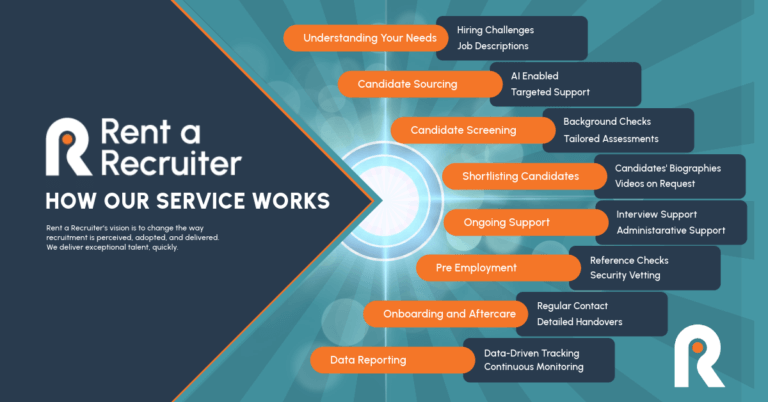 Rent a Recruiter

HOW OUR SERVICE WORKS

Rent a Recruiter's vision is to change the way recruitment is perceived, adopted, and delivered. We deliver exceptional talent, quickly.

Understanding Your Needs
Hiring Challenges
Job Descriptions

Candidate Sourcing
AI Enabled
Targeted Support

Candidate Screening
Background Checks
Tailored Assessments

Shortlisting Candidates
Candidates' Biographies
Videos on Request

Ongoing Support
Interview Support
Administarative Support

Pre Employment
Reference Checks
Security Vetting

Onboarding and Aftercare
Regular Contact
Detailed Handovers

Data Reporting
Data-Driven Tracking
Continuous Monitoring